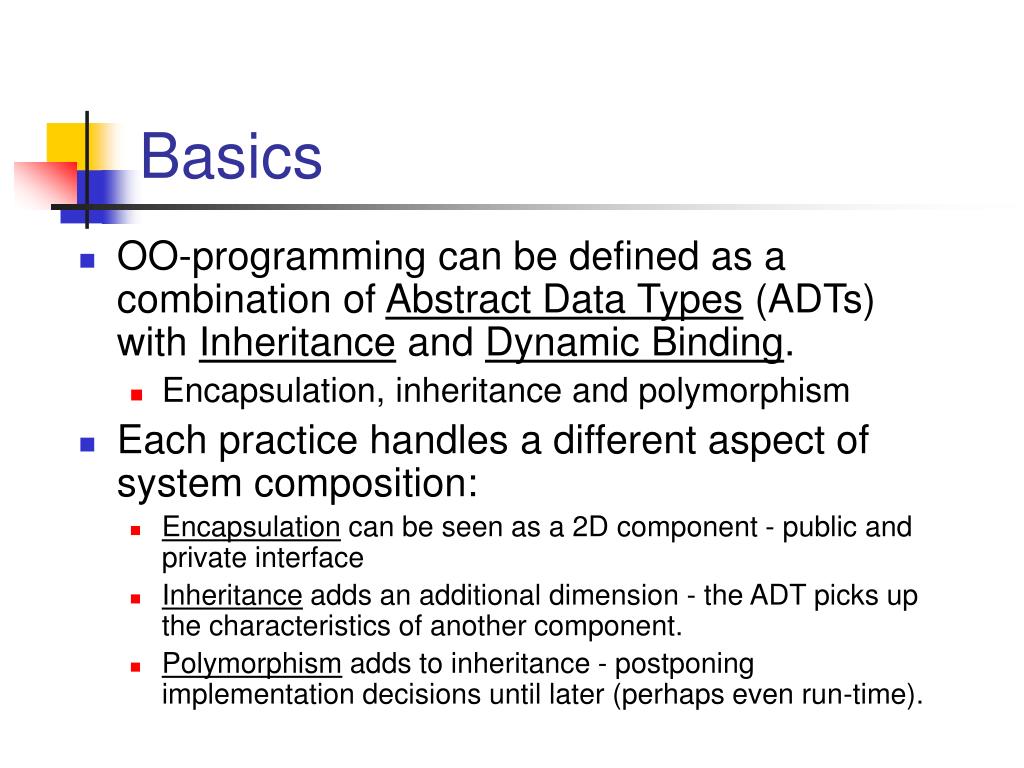 Basics

OO-programming can be defined as a combination of Abstract Data Types (ADTs) with Inheritance and Dynamic Binding.

Encapsulation, inheritance and polymorphism

Each practice handles a different aspect of system composition:

Encapsulation can be seen as a 2D component - public and private interface

Inheritance adds an additional dimension - the ADT picks up the characteristics of another component.

Polymorphism adds to inheritance - postponing implementation decisions until later (perhaps even run-time).